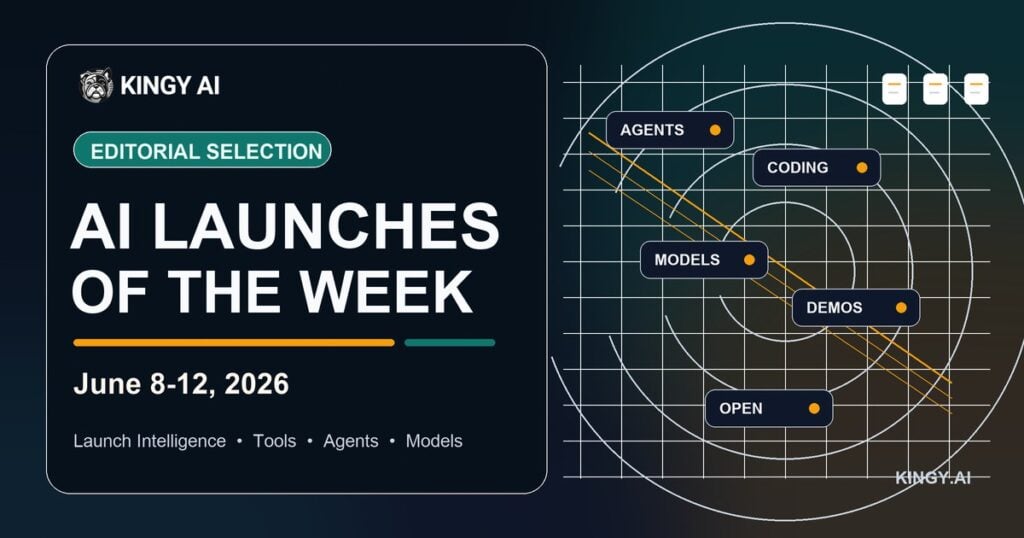 KINGY AI

EDITORIAL SELECTION

AI LAUNCHES OF THE WEEK

June 8-12, 2026

Launch Intelligence • Tools • Agents • Models

AGENTS

CODING

MODELS

DEMOS

OPEN

KINGY.AI